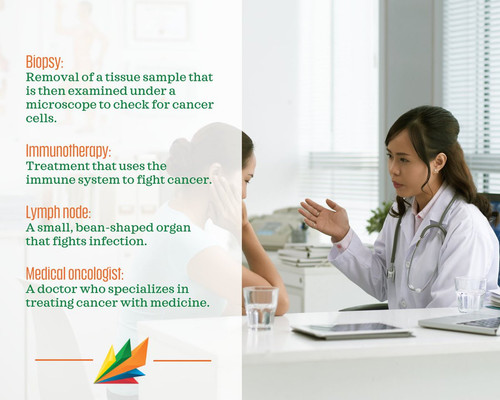 Biopsy:
Removal of a tissue sample that is then examined under a microscope to check for cancer cells.

Immunotherapy:
Treatment that uses the immune system to fight cancer.

Lymph node:
A small, bean-shaped organ that fights infection.

Medical oncologist:
A doctor who specializes in treating cancer with medicine.